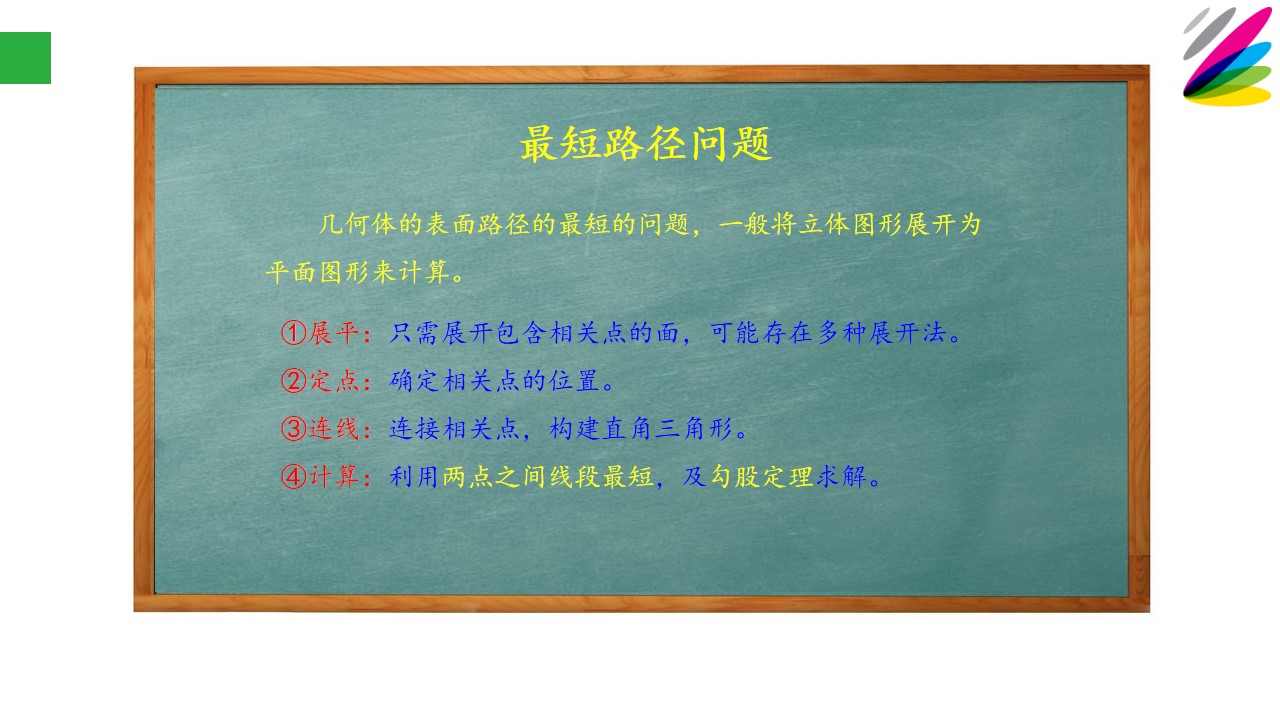 最短路径问题

几何体的表面路径的最短的问题，一般将立体图形展开为平面图形来计算。

①展平：只需展开包含相关点的面，可能存在多种展开法。
②定点：确定相关点的位置。
③连线：连接相关点，构建直角三角形。
④计算：利用两点之间线段最短，及勾股定理求解。